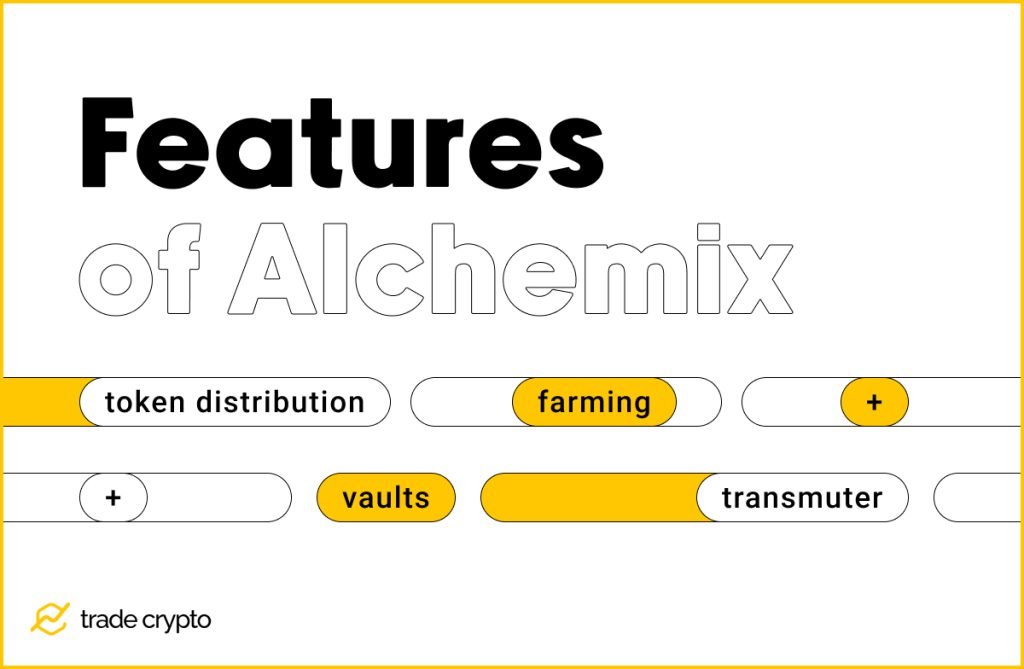 Features
of Alchemix

token distribution
farming
+

+
vaults
transmuter

trade crypto